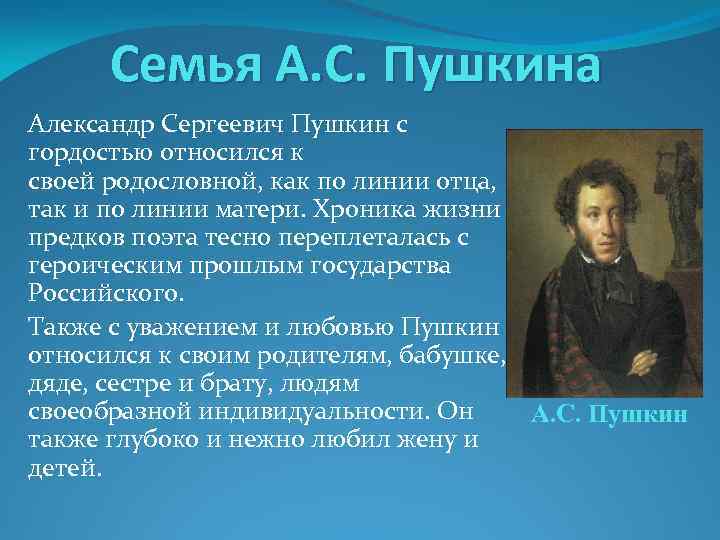 Семья А.С. Пушкина

Александр Сергеевич Пушкин с гордостью относился к своей родословной, как по линии отца, так и по линии матери. Хроника жизни предков поэта тесно переплеталась с героическим прошлым государства Российского.

Также с уважением и любовью Пушкин относился к своим родителям, бабушке, дяде, сестре и брату, людям своеобразной индивидуальности. Он также глубоко и нежно любил жену и детей.

А.С. Пушкин